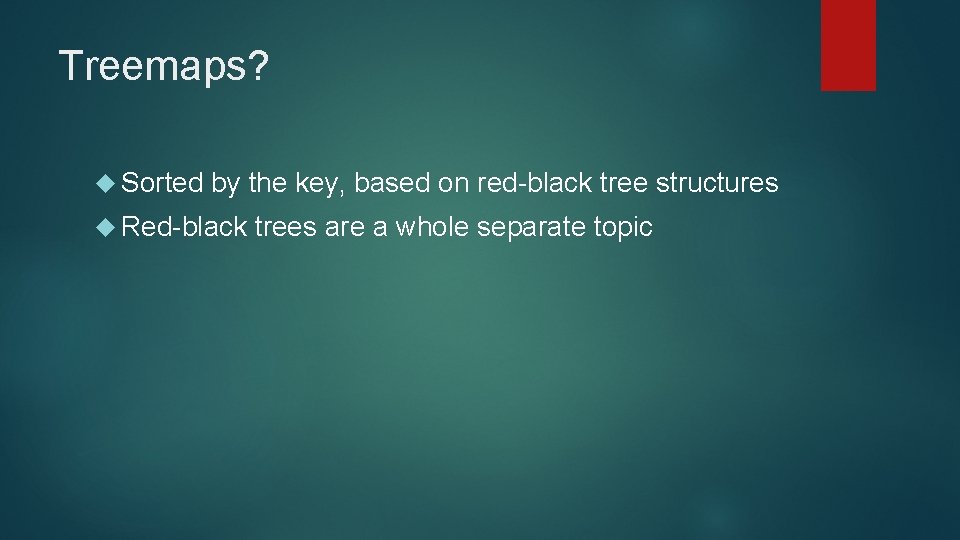 Treemaps?

Sorted by the key, based on red-black tree structures

Red-black trees are a whole separate topic